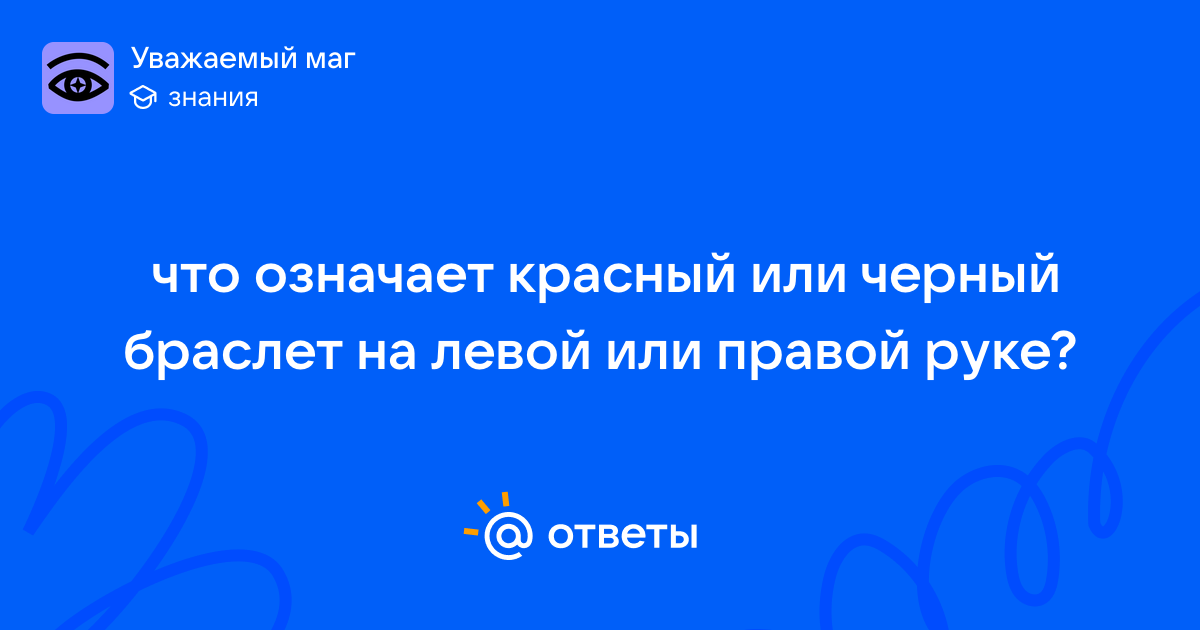 Уважаемый маг
знания

что означает красный или черный браслет на левой или правой руке?

ответы